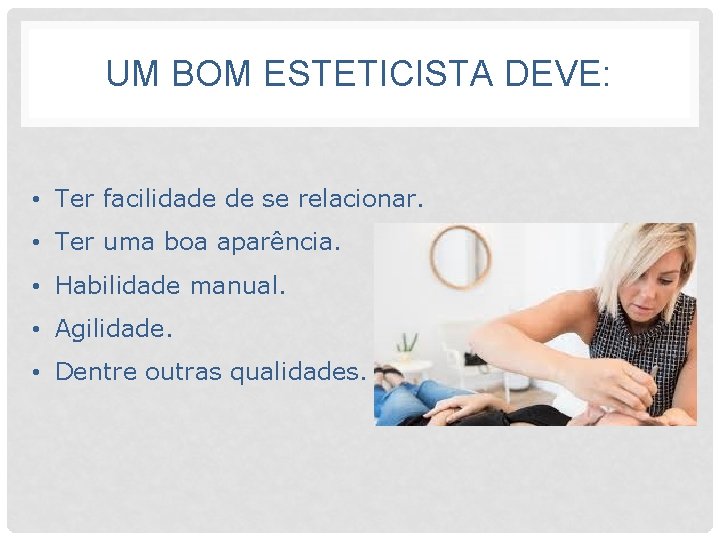 UM BOM ESTETICISTA DEVE:

• Ter facilidade de se relacionar.
• Ter uma boa aparência.
• Habilidade manual.
• Agilidade.
• Dentre outras qualidades.